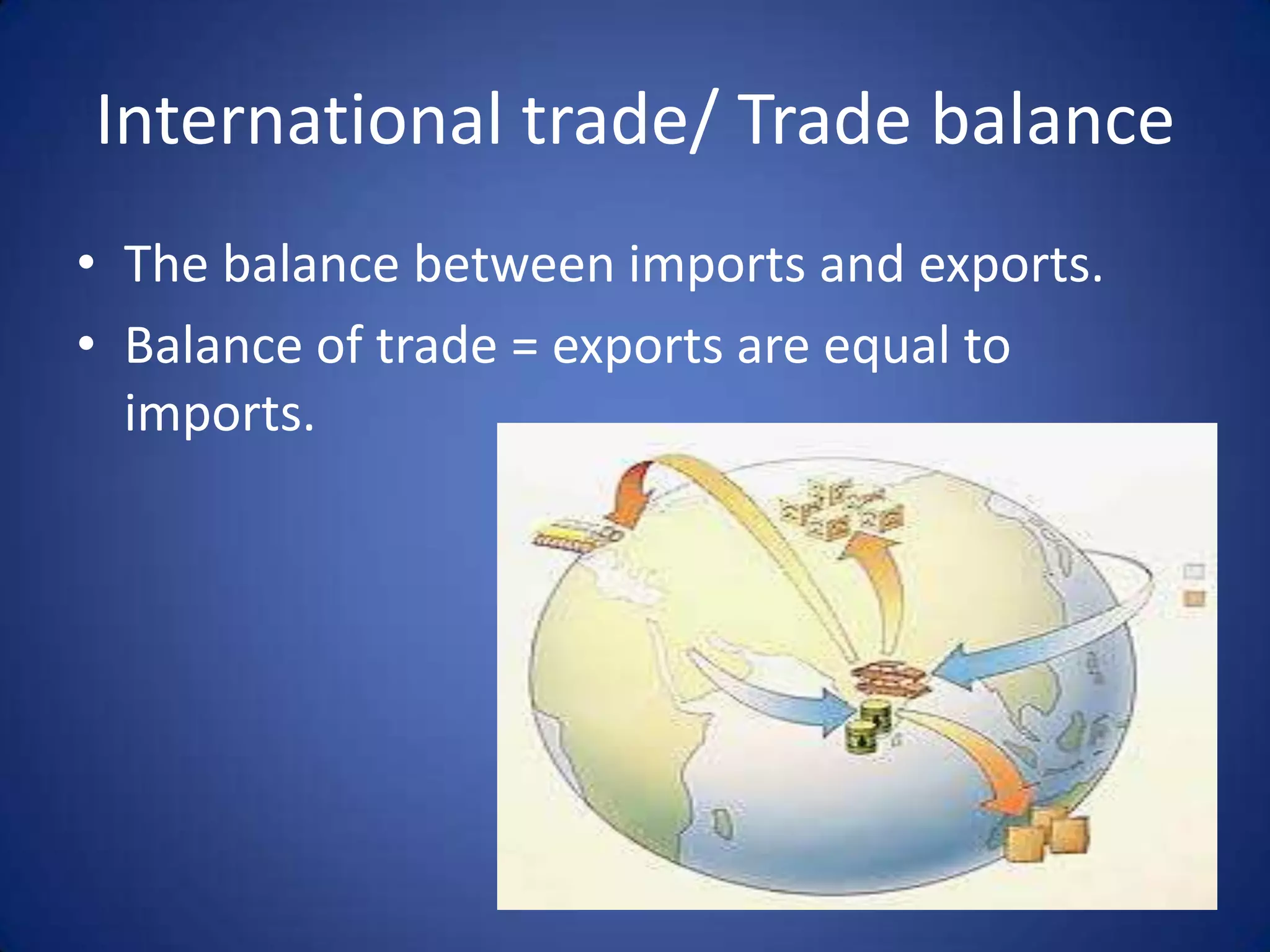 International trade/ Trade balance

• The balance between imports and exports.
• Balance of trade = exports are equal to imports.